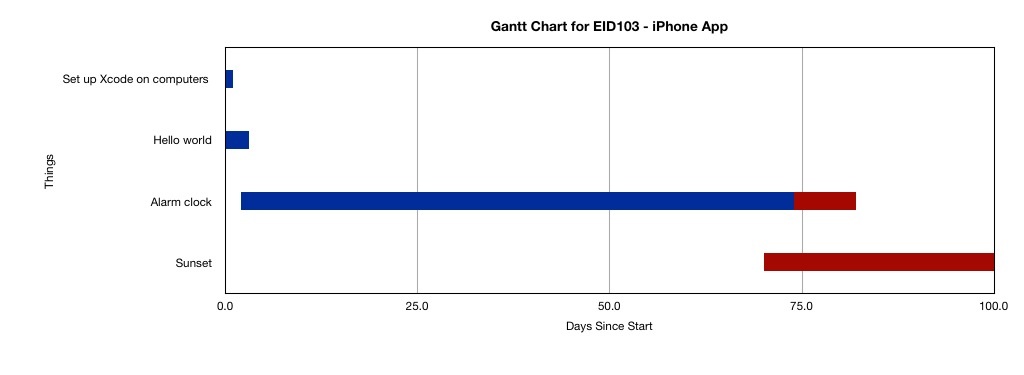 Gantt Chart for EID103 - iPhone App

Things

Set up Xcode on computers

Hello world

Alarm clock

Sunset

0.0
25.0
50.0
75.0
100.0

Days Since Start